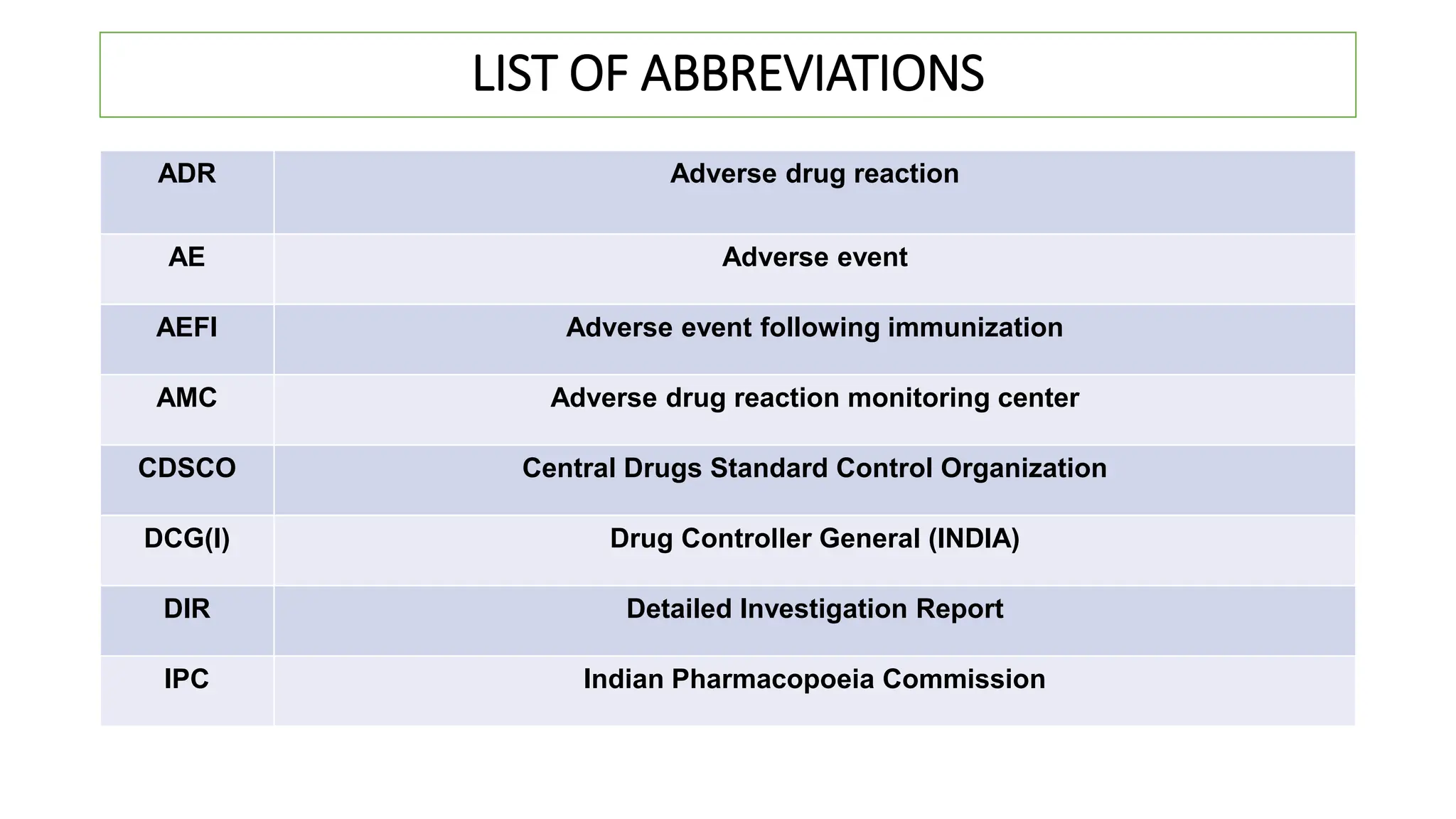 LIST OF ABBREVIATIONS

| ADR | Adverse drug reaction |
|---|---|
| AE | Adverse event |
| AEFI | Adverse event following immunization |
| AMC | Adverse drug reaction monitoring center |
| CDSCO | Central Drugs Standard Control Organization |
| DCG(I) | Drug Controller General (INDIA) |
| DIR | Detailed Investigation Report |
| IPC | Indian Pharmacopoeia Commission |